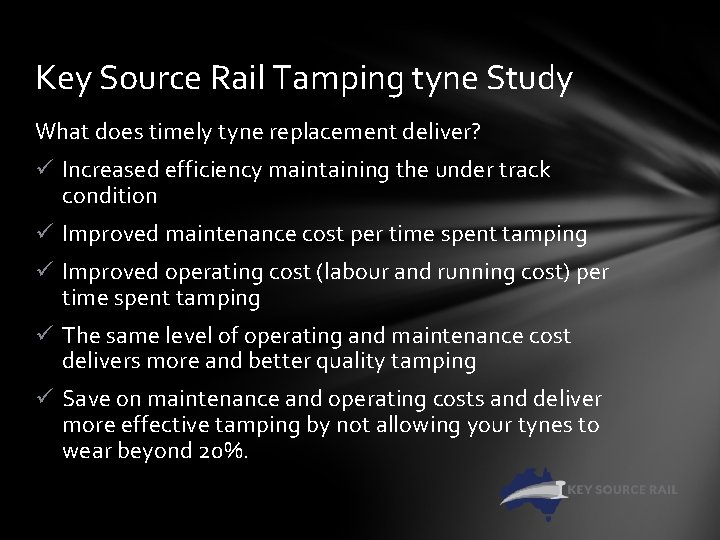 Key Source Rail Tamping tyne Study

What does timely tyne replacement deliver?

✓ Increased efficiency maintaining the under track condition

✓ Improved maintenance cost per time spent tamping

✓ Improved operating cost (labour and running cost) per time spent tamping

✓ The same level of operating and maintenance cost delivers more and better quality tamping

✓ Save on maintenance and operating costs and deliver more effective tamping by not allowing your tynes to wear beyond 20%.

KEY SOURCE RAIL